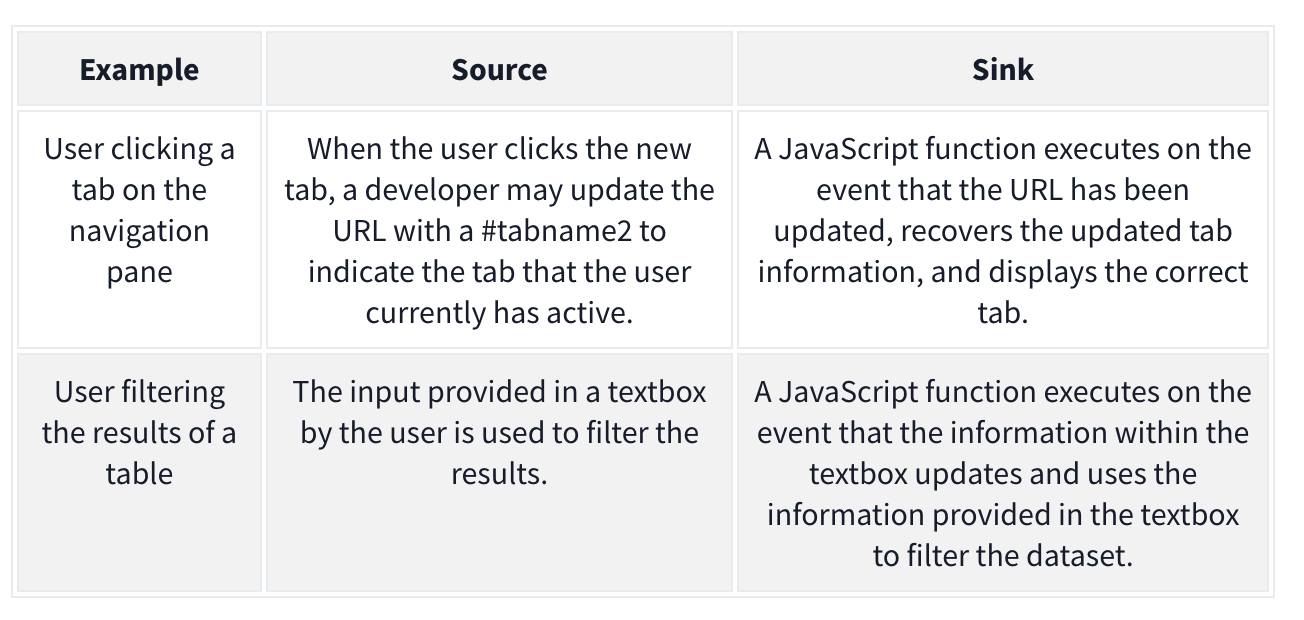 | Example | Source | Sink |
|---|---|---|
| User clicking a tab on the navigation pane | When the user clicks the new tab, a developer may update the URL with a #tabname2 to indicate the tab that the user currently has active. | A JavaScript function executes on the event that the URL has been updated, recovers the updated tab information, and displays the correct tab. |
| User filtering the results of a table | The input provided in a textbox by the user is used to filter the results. | A JavaScript function executes on the event that the information within the textbox updates and uses the information provided in the textbox to filter the dataset. |